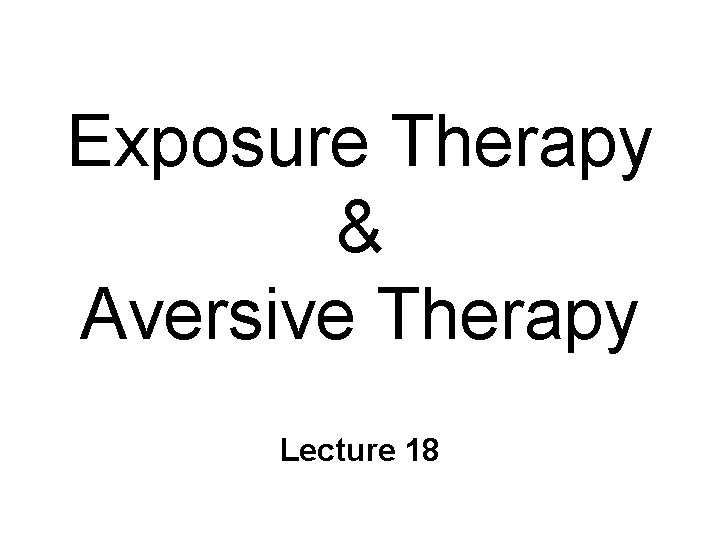 Exposure Therapy
&
Aversive Therapy

Lecture 18